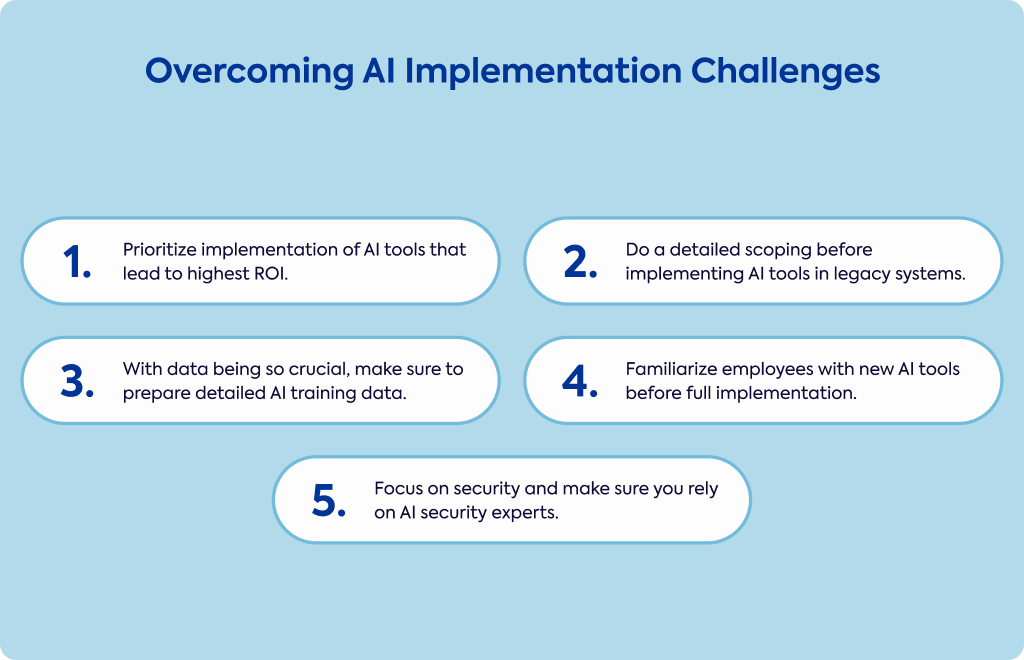 Overcoming AI Implementation Challenges

1. Prioritize implementation of AI tools that lead to highest ROI.

2. Do a detailed scoping before implementing AI tools in legacy systems.

3. With data being so crucial, make sure to prepare detailed AI training data.

4. Familiarize employees with new AI tools before full implementation.

5. Focus on security and make sure you rely on AI security experts.